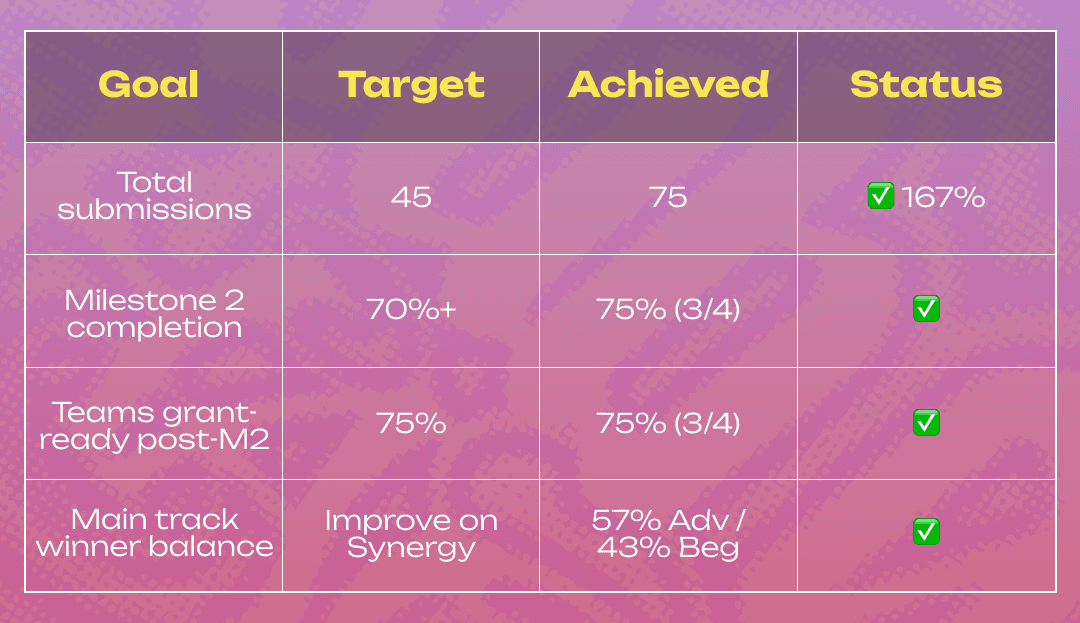 | Goal | Target | Achieved | Status |
|---|---|---|---|
| Total submissions | 45 | 75 | ✅ 167% |
| Milestone 2 completion | 70%+ | 75% (3/4) | ✅ |
| Teams grant-ready post-M2 | 75% | 75% (3/4) | ✅ |
| Main track winner balance | Improve on Synergy | 57% Adv / 43% Beg | ✅ |